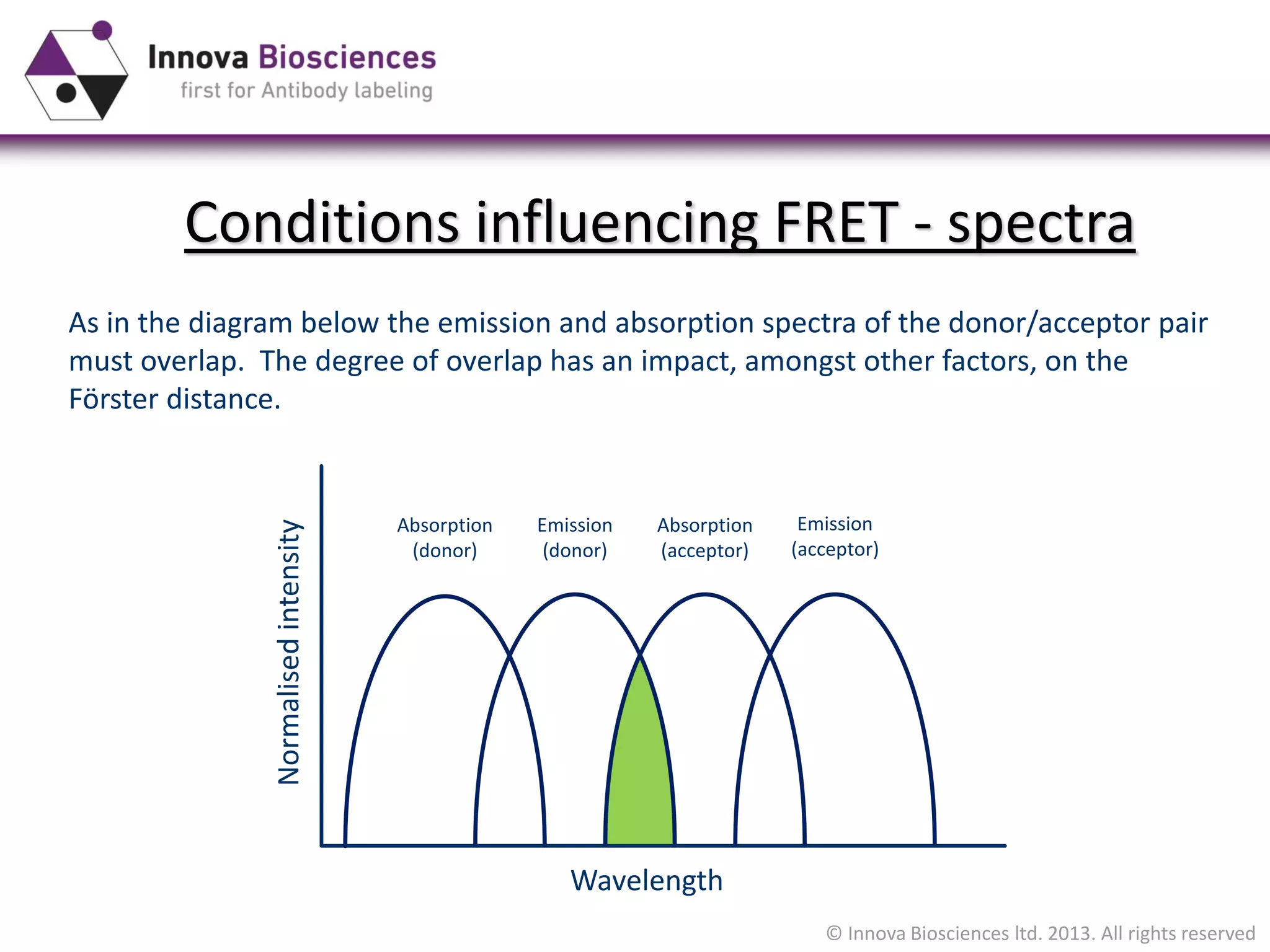 Innova Biosciences
first for Antibody labeling

Conditions influencing FRET - spectra

As in the diagram below the emission and absorption spectra of the donor/acceptor pair must overlap.  The degree of overlap has an impact, amongst other factors, on the Förster distance.

Normalised intensity

Absorption (donor)

Emission (donor)

Absorption (acceptor)

Emission (acceptor)

Wavelength

© Innova Biosciences ltd. 2013. All rights reserved